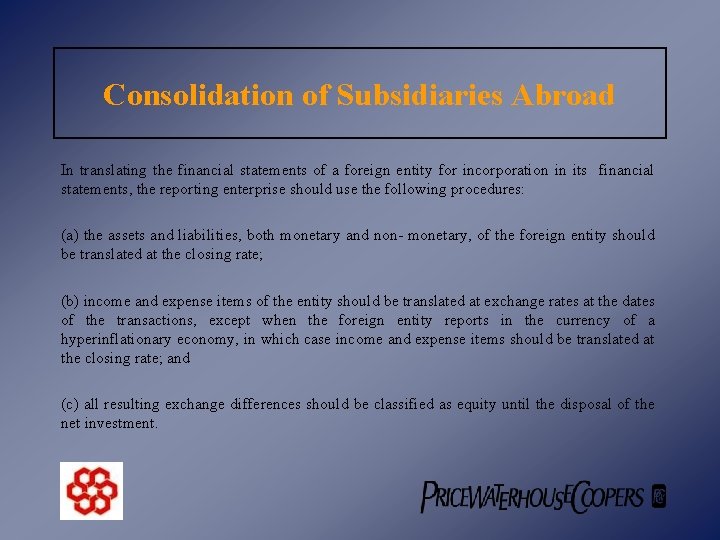 Consolidation of Subsidiaries Abroad

In translating the financial statements of a foreign entity for incorporation in its financial statements, the reporting enterprise should use the following procedures:

(a) the assets and liabilities, both monetary and non- monetary, of the foreign entity should be translated at the closing rate;

(b) income and expense items of the entity should be translated at exchange rates at the dates of the transactions, except when the foreign entity reports in the currency of a hyperinflationary economy, in which case income and expense items should be translated at the closing rate; and

(c) all resulting exchange differences should be classified as equity until the disposal of the net investment.

PRICEWATERHOUSECOOPERS